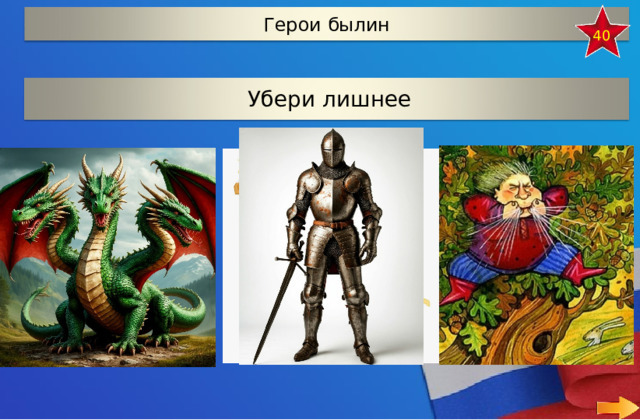 Герои былин

40

Убери лишнее